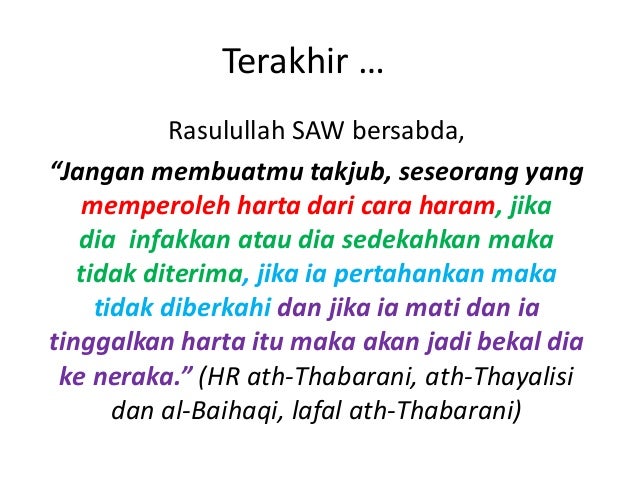 Terakhir …

Rasulullah SAW bersabda,

“Jangan membuatmu takjub, seseorang yang memperoleh harta dari cara haram, jika dia  infakkan atau dia sedekahkan maka tidak diterima, jika ia pertahankan maka tidak diberkahi dan jika ia mati dan ia tinggalkan harta itu maka akan jadi bekal dia ke neraka.” (HR ath-Thabarani, ath-Thayalisi dan al-Baihaqi, lafal ath-Thabarani)